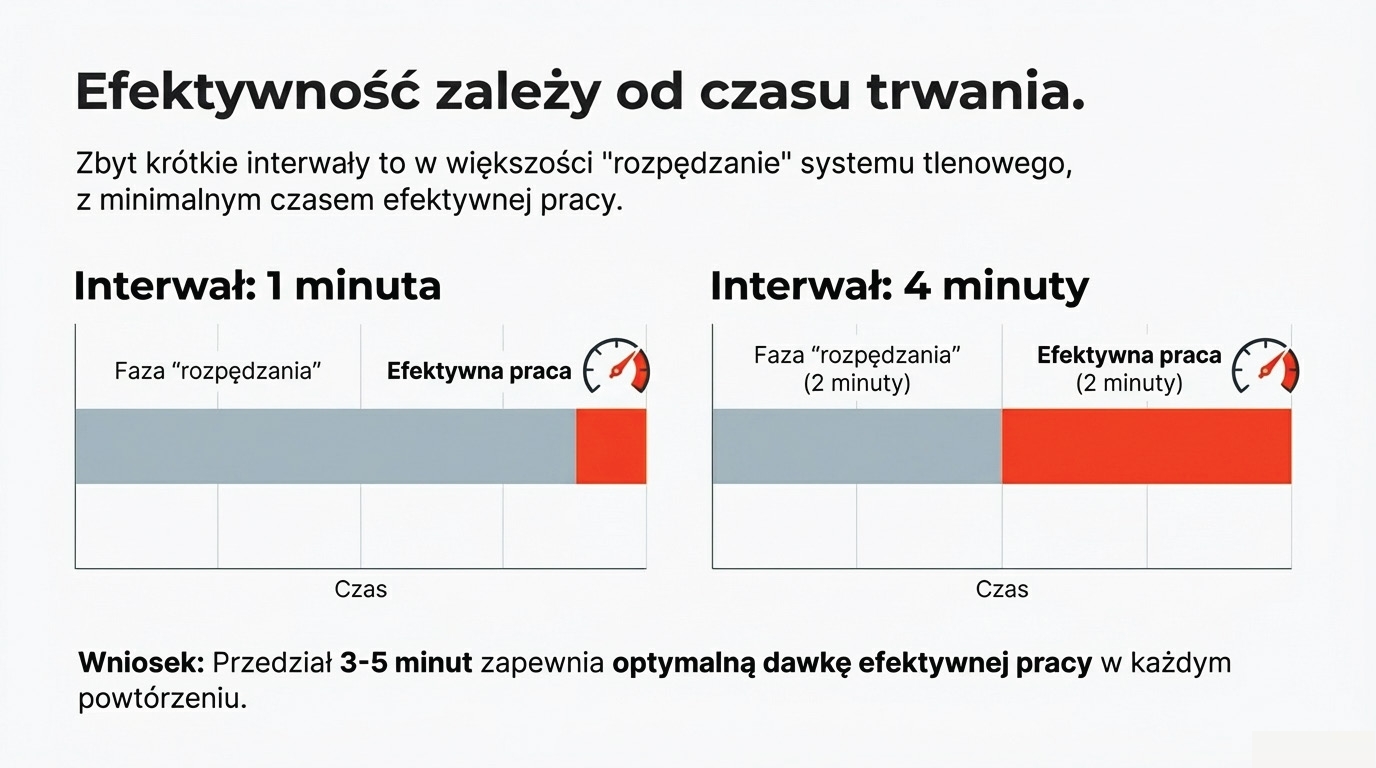 Efektywność zależy od czasu trwania.

Zbyt krótkie interwały to w większości "rozpędzanie" systemu tlenowego, z minimalnym czasem efektywnej pracy.

Interwał: 1 minuta

Faza “rozpędzania”

Efektywna praca

Czas

Interwał: 4 minuty

Faza “rozpędzania” (2 minuty)

Efektywna praca (2 minuty)

Czas

Wniosek: Przedział 3-5 minut zapewnia optymalną dawkę efektywnej pracy w każdym powtórzeniu.